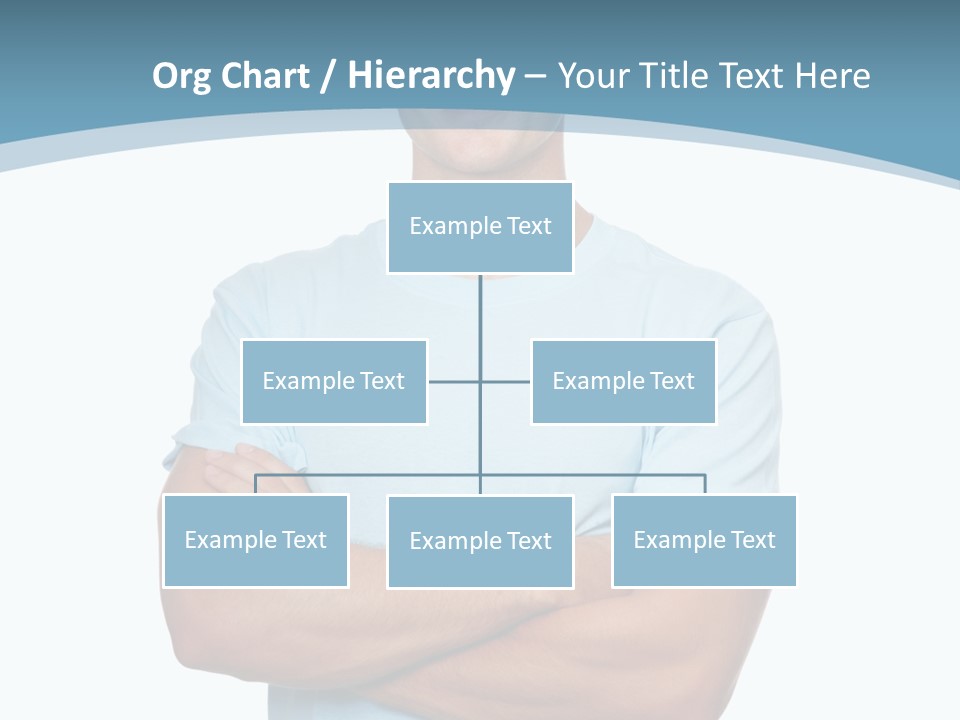 Org Chart / Hierarchy – Your Title Text Here

Example Text

Example Text

Example Text

Example Text

Example Text

Example Text